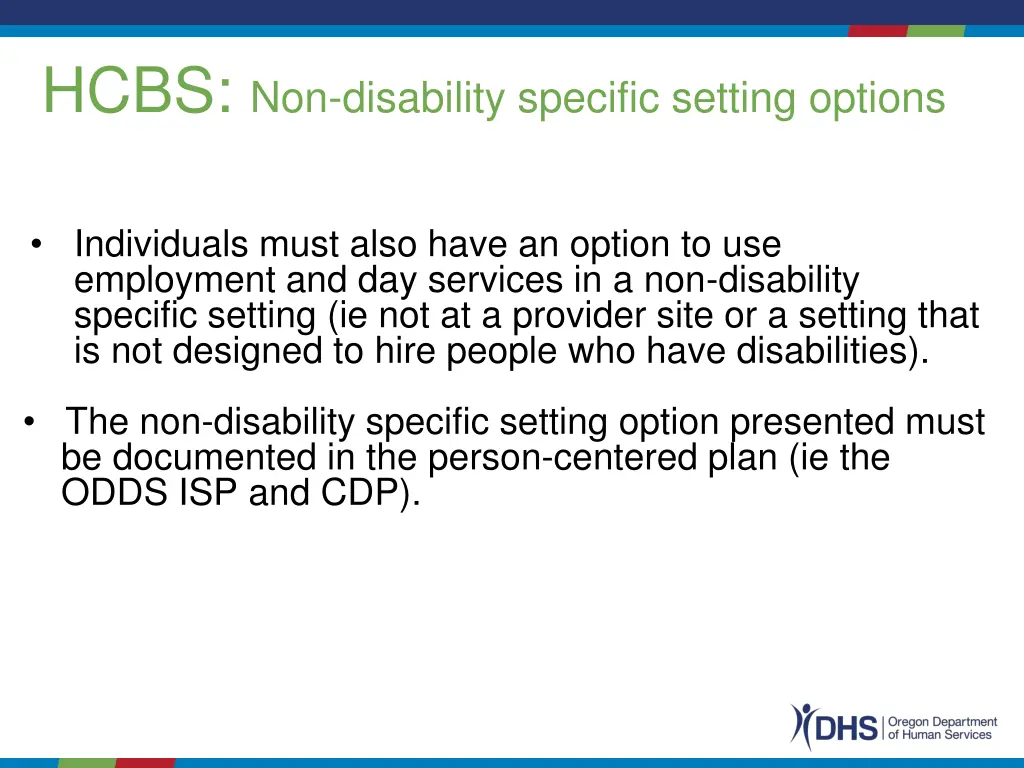 HCBS: Non-disability specific setting options

• Individuals must also have an option to use employment and day services in a non-disability specific setting (ie not at a provider site or a setting that is not designed to hire people who have disabilities).

• The non-disability specific setting option presented must be documented in the person-centered plan (ie the ODDS ISP and CDP).

DHS | Oregon Department of Human Services